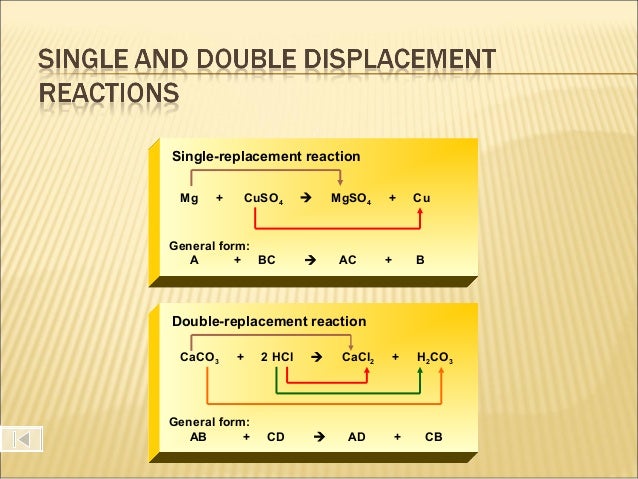 SINGLE AND DOUBLE DISPLACEMENT REACTIONS

Single-replacement reaction

$Mg + CuSO_4 \rightarrow MgSO_4 + Cu$

General form:
$A + BC \rightarrow AC + B$

Double-replacement reaction

$CaCO_3 + 2\ HCl \rightarrow CaCl_2 + H_2CO_3$

General form:
$AB + CD \rightarrow AD + CB$